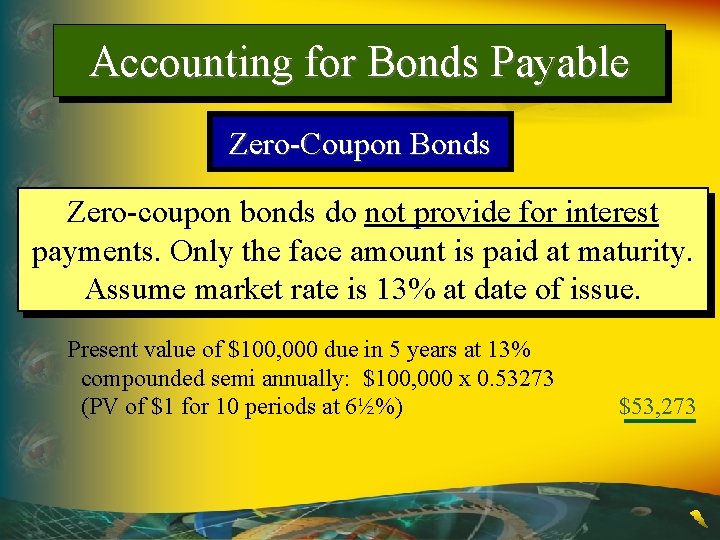 Accounting for Bonds Payable

Zero-Coupon Bonds

Zero-coupon bonds do not provide for interest payments. Only the face amount is paid at maturity. Assume market rate is 13% at date of issue.

Present value of \$100,000 due in 5 years at 13% compounded semi annually: \$100,000 x 0.53273 (PV of \$1 for 10 periods at 6½%)

\$53,273